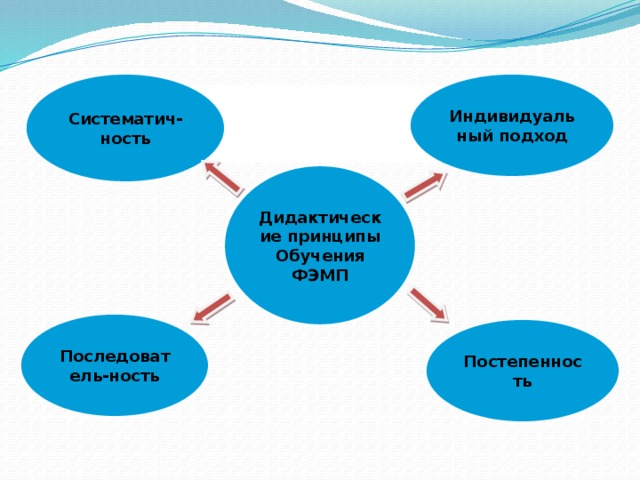 Систематич-ность

Индивидуаль ный подход

Дидактическ ие принципы Обучения ФЭМП

Последоват ель-ность

Постепеннос ть